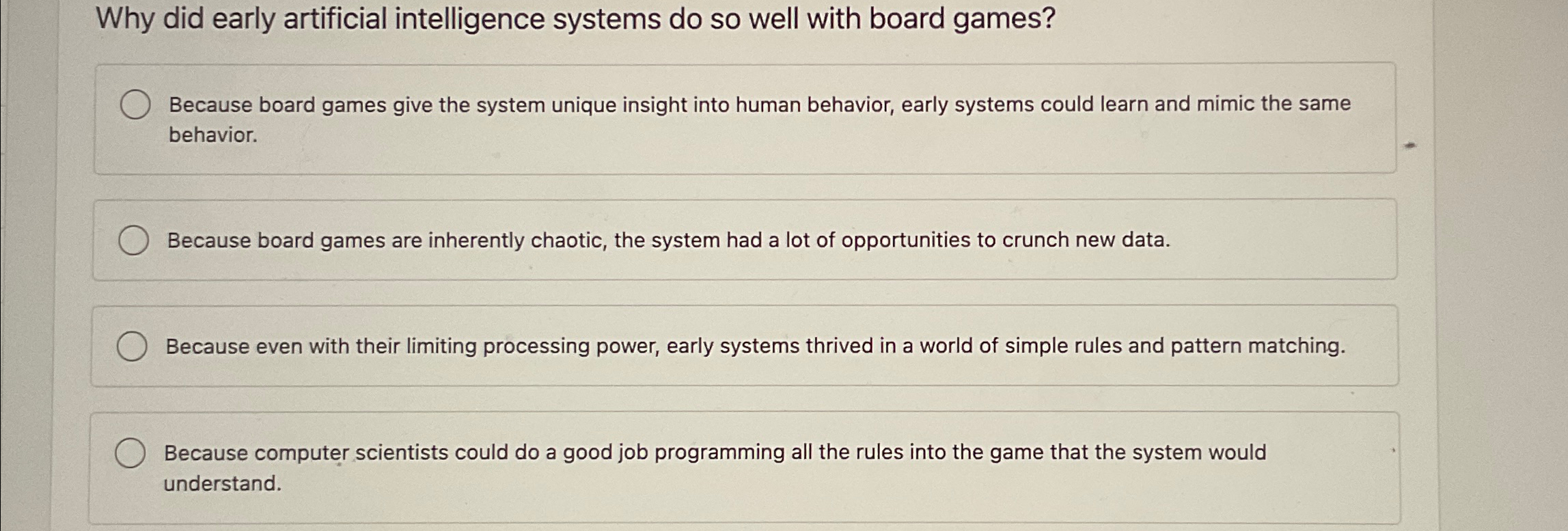 Why did early artificial intelligence systems do so well with board games?

Because board games give the system unique insight into human behavior, early systems could learn and mimic the same behavior.

Because board games are inherently chaotic, the system had a lot of opportunities to crunch new data.

Because even with their limiting processing power, early systems thrived in a world of simple rules and pattern matching.

Because computer scientists could do a good job programming all the rules into the game that the system would understand.